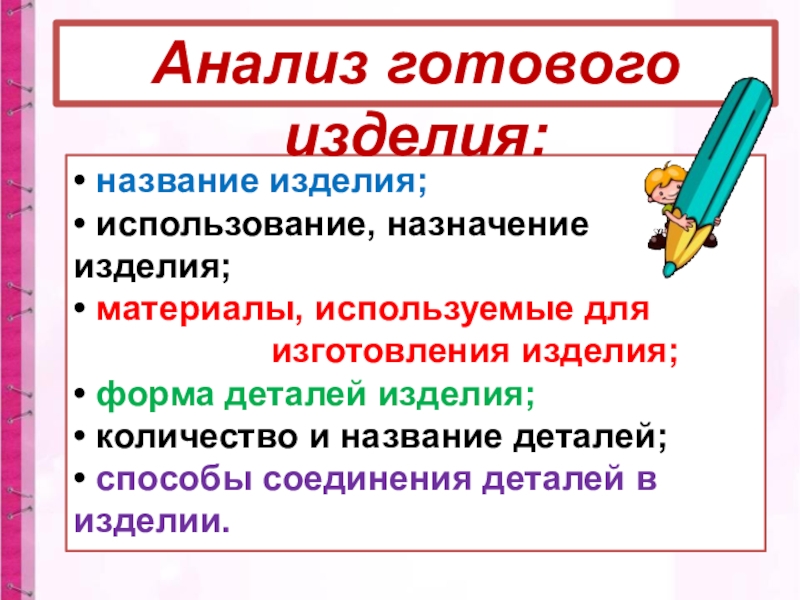 Анализ готового изделия:

• название изделия;
• использование, назначение изделия;
• материалы, используемые для изготовления изделия;
• форма деталей изделия;
• количество и название деталей;
• способы соединения деталей в изделии.